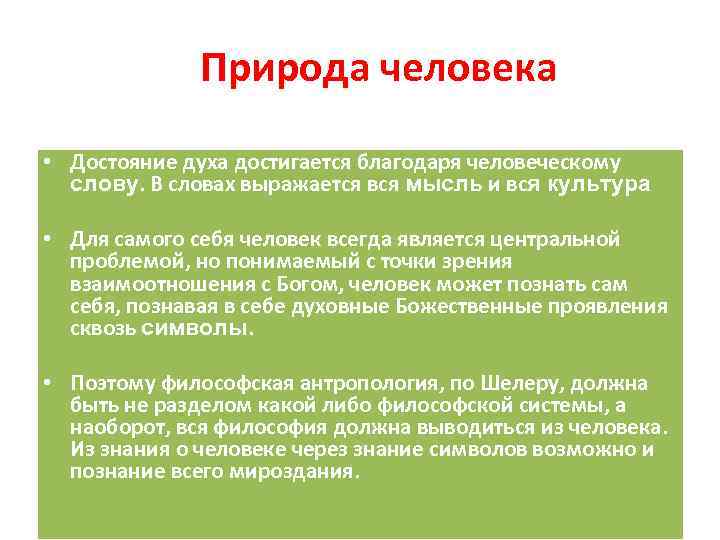 Природа человека

• Достояние духа достигается благодаря человеческому слову. В словах выражается вся мысль и вся культура

• Для самого себя человек всегда является центральной проблемой, но понимаемый с точки зрения взаимоотношения с Богом, человек может познать сам себя, познавая в себе духовные Божественные проявления сквозь символы.

• Поэтому философская антропология, по Шелеру, должна быть не разделом какой либо философской системы, а наоборот, вся философия должна выводиться из человека. Из знания о человеке через знание символов возможно и познание всего мироздания.